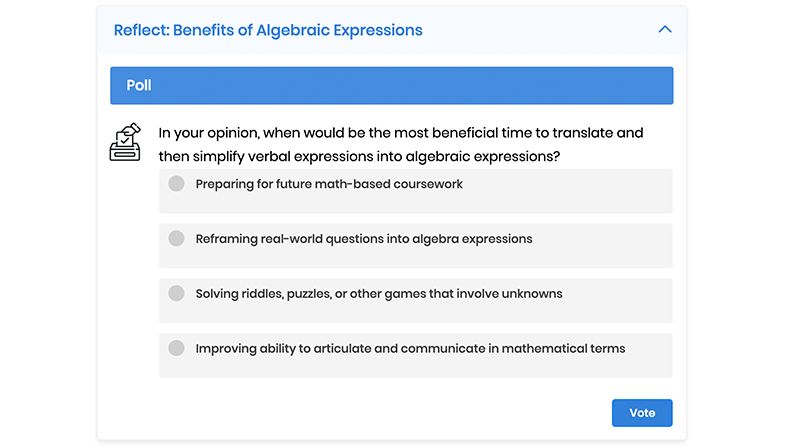 Reflect: Benefits of Algebraic Expressions

Poll

In your opinion, when would be the most beneficial time to translate and then simplify verbal expressions into algebraic expressions?

Preparing for future math-based coursework

Reframing real-world questions into algebra expressions

Solving riddles, puzzles, or other games that involve unknowns

Improving ability to articulate and communicate in mathematical terms

Vote